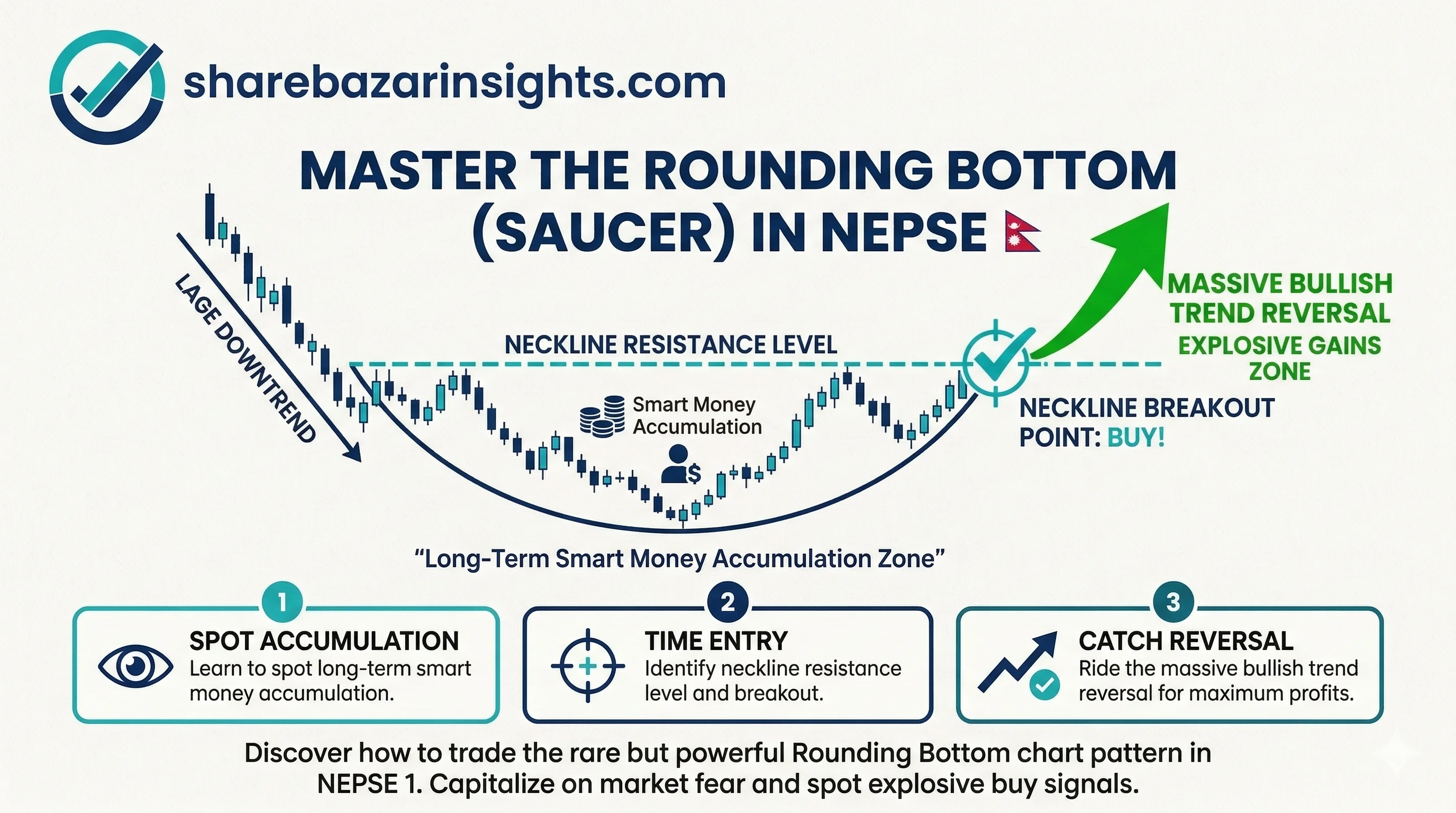 sharebazarinsights.com

MASTER THE ROUNDING BOTTOM (SAUCER) IN NEPSE

LAGE DOWNTREND

NECKLINE RESISTANCE LEVEL

Smart Money Accumulation

$

MASSIVE BULLISH TREND REVERSAL

EXPLOSIVE GAINS ZONE

NECKLINE BREAKOUT POINT: BUY!

"Long-Term Smart Money Accumulation Zone"

1
SPOT ACCUMULATION
Learn to spot long-term smart money accumulation.

2
TIME ENTRY
Identify neckline resistance level and breakout.

3
CATCH REVERSAL
Ride the massive bullish trend reversal for maximum profits.

Discover how to trade the rare but powerful Rounding Bottom chart pattern in NEPSE 1. Capitalize on market fear and spot explosive buy signals.